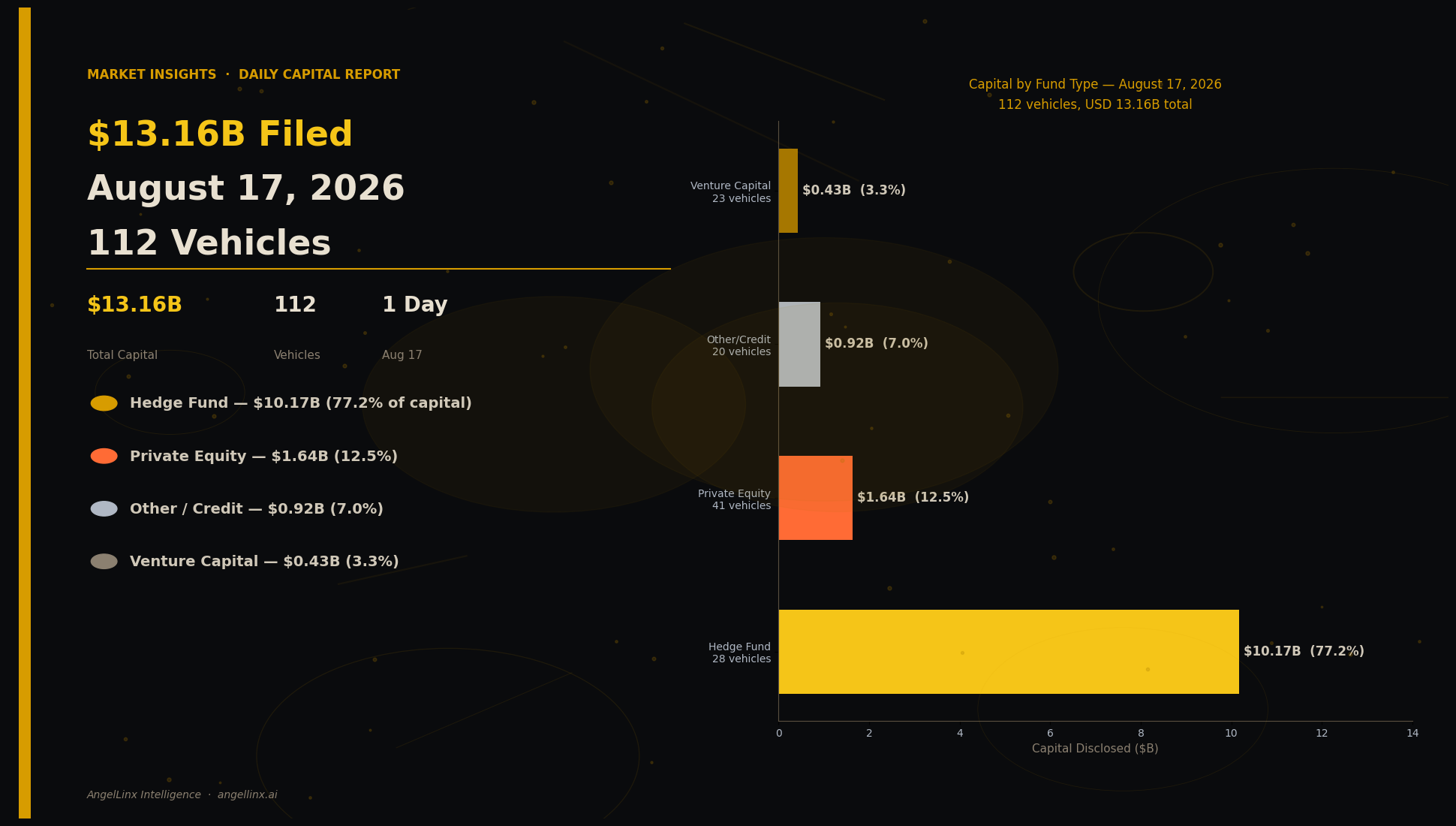 MARKET INSIGHTS · DAILY CAPITAL REPORT

$13.16B Filed

August 17, 2026

112 Vehicles

$13.16B
Total Capital

112
Vehicles

1 Day
Aug 17

Hedge Fund — $10.17B (77.2% of capital)

Private Equity — $1.64B (12.5%)

Other / Credit — $0.92B (7.0%)

Venture Capital — $0.43B (3.3%)

AngelLinx Intelligence · angellinx.ai

Capital by Fund Type — August 17, 2026
112 vehicles, USD 13.16B total

Venture Capital
23 vehicles
$0.43B (3.3%)

Other/Credit
20 vehicles
$0.92B (7.0%)

Private Equity
41 vehicles
$1.64B (12.5%)

Hedge Fund
28 vehicles
$10.17B (77.2%)

0 2 4 6 8 10 12 14
Capital Disclosed ($B)